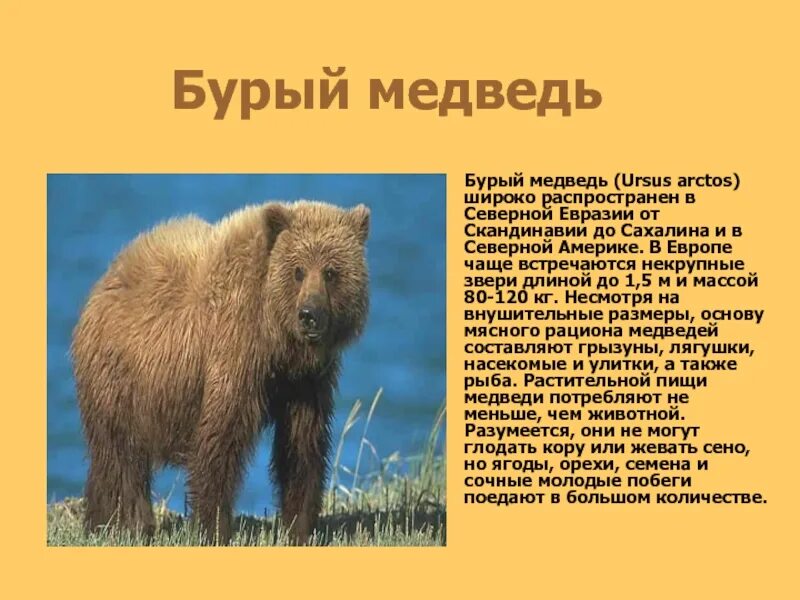 Бурый медведь

Бурый медведь (Ursus arctos) широко распространен в Северной Евразии от Скандинавии до Сахалина и в Северной Америке. В Европе чаще встречаются некрупные звери длиной до 1,5 м и массой 80-120 кг. Несмотря на внушительные размеры, основу мясного рациона медведей составляют грызуны, лягушки, насекомые и улитки, а также рыба. Растительной пищи медведи потребляют не меньше, чем животной. Разумеется, они не могут глодать кору или жевать сено, но ягоды, орехи, семена и сочные молодые побеги поедают в большом количестве.